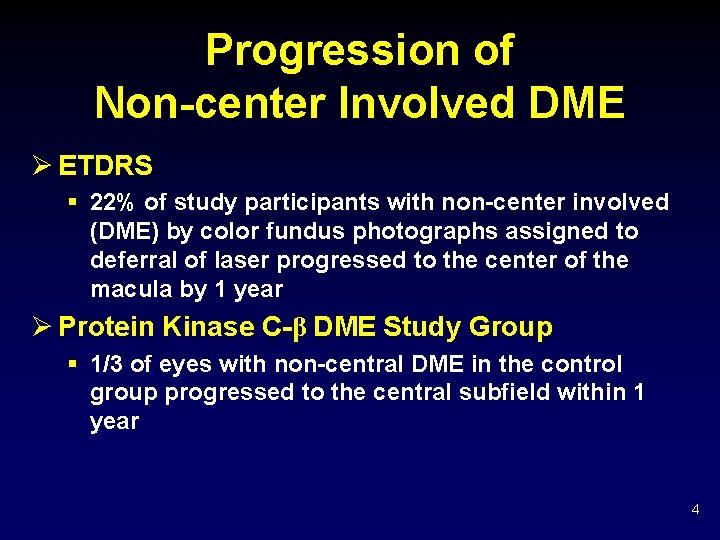 Progression of
Non-center Involved DME

➢ ETDRS

▪ 22% of study participants with non-center involved (DME) by color fundus photographs assigned to deferral of laser progressed to the center of the macula by 1 year

➢ Protein Kinase C-β DME Study Group

▪ 1/3 of eyes with non-central DME in the control group progressed to the central subfield within 1 year

4